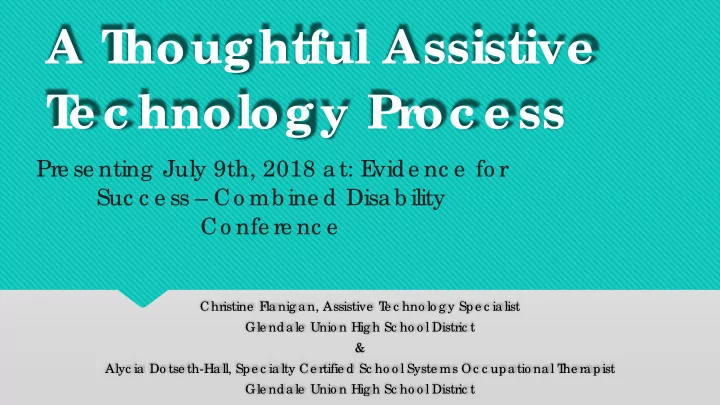 A Thoughtful Assistive Technology Process

Presenting July 9th, 2018 at: Evidence for Success – Combined Disability Conference

Christine Flanigan, Assistive Technology Specialist
Glendale Union High School District
&
Alycia Dotseth-Hall, Specialty Certified School Systems Occupational Therapist
Glendale Union High School District